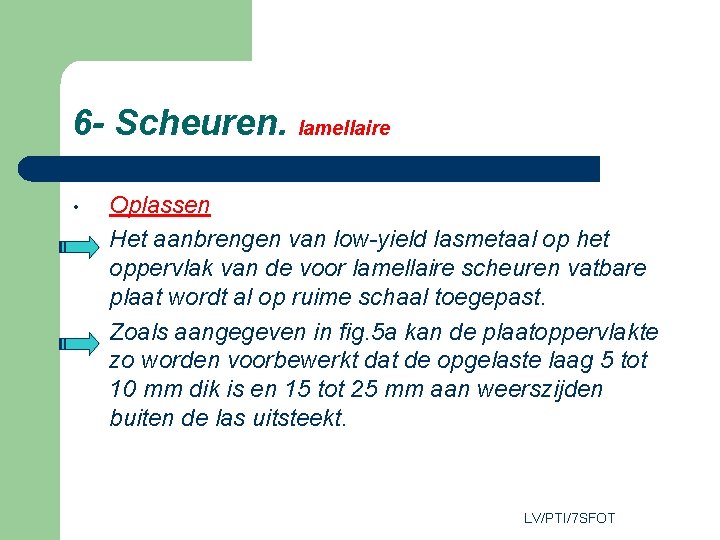 6- Scheuren. lamellaire

• Oplassen

Het aanbrengen van low-yield lasmetaal op het oppervlak van de voor lamellaire scheuren vatbare plaat wordt al op ruime schaal toegepast.

Zoals aangegeven in fig.5a kan de plaatoppervlakte zo worden voorbewerkt dat de opgelaste laag 5 tot 10 mm dik is en 15 tot 25 mm aan weerszijden buiten de las uitsteekt.

LV/PTI/7SFOT